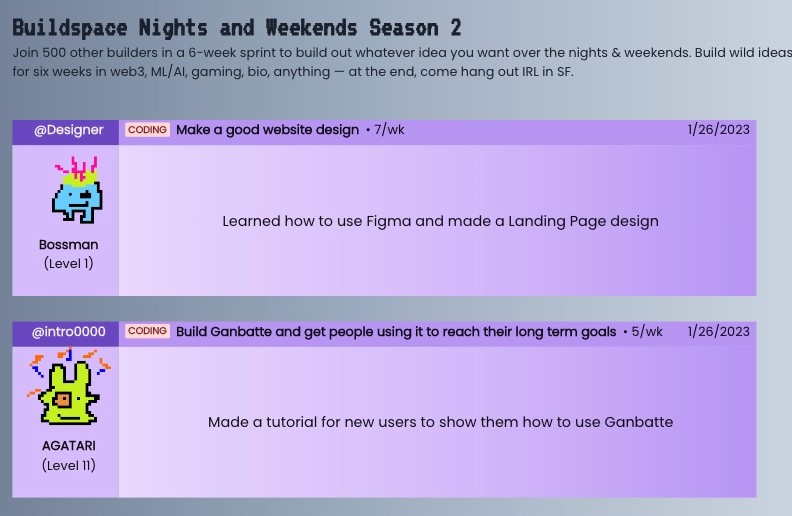 Buildspace Nights and Weekends Season 2
Join 500 other builders in a 6-week sprint to build out whatever idea you want over the nights & weekends. Build wild ideas for six weeks in web3, ML/AI, gaming, bio, anything — at the end, come hang out IRL in SF.

@Designer
CODING Make a good website design • 7/wk 1/26/2023
Bossman
(Level 1)
Learned how to use Figma and made a Landing Page design

@intro0000
CODING Build Ganbatte and get people using it to reach their long term goals • 5/wk 1/26/2023
AGATARI
(Level 11)
Made a tutorial for new users to show them how to use Ganbatte